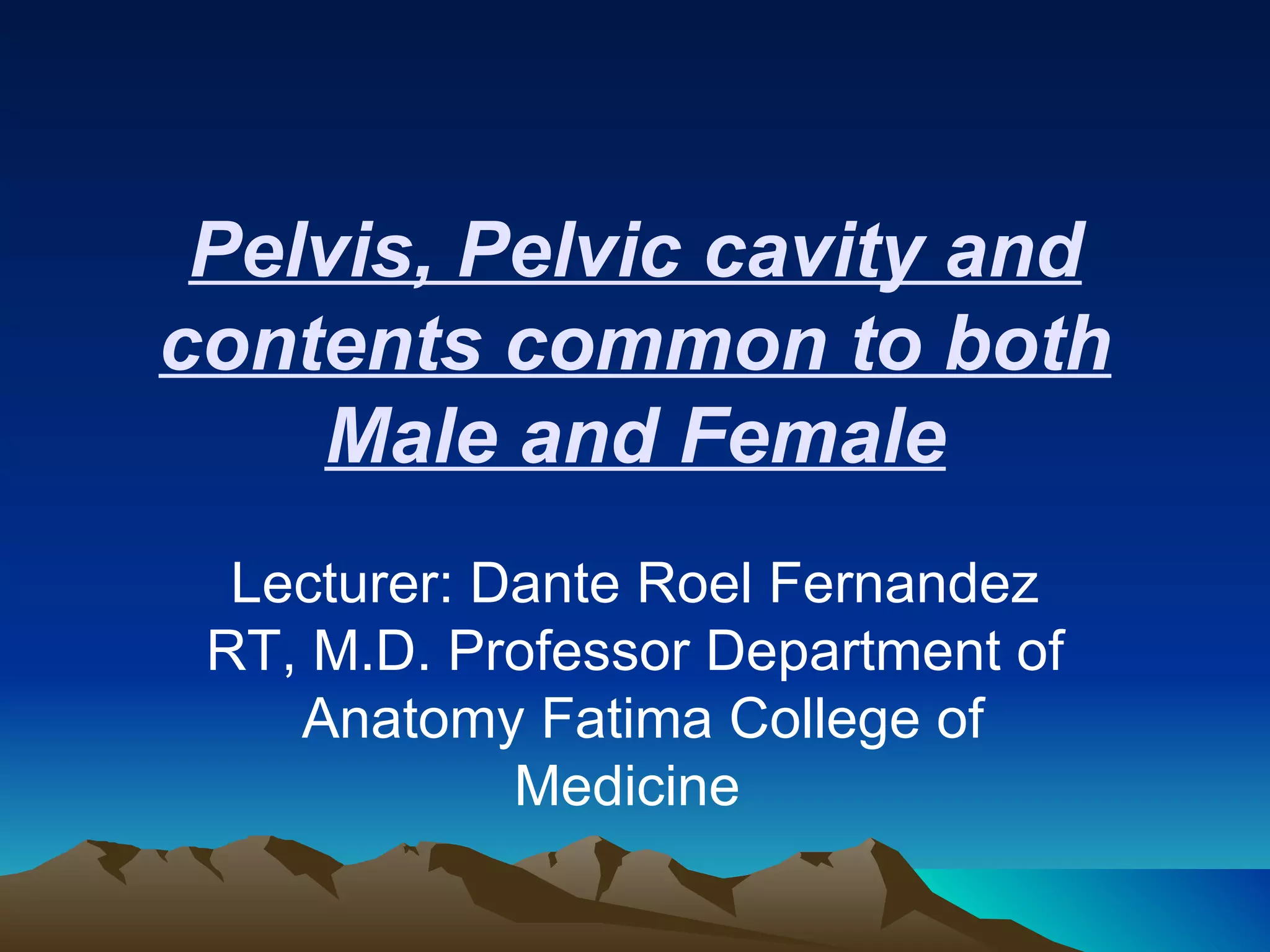 Pelvis, Pelvic cavity and contents common to both Male and Female

Lecturer: Dante Roel Fernandez RT, M.D. Professor Department of Anatomy Fatima College of Medicine